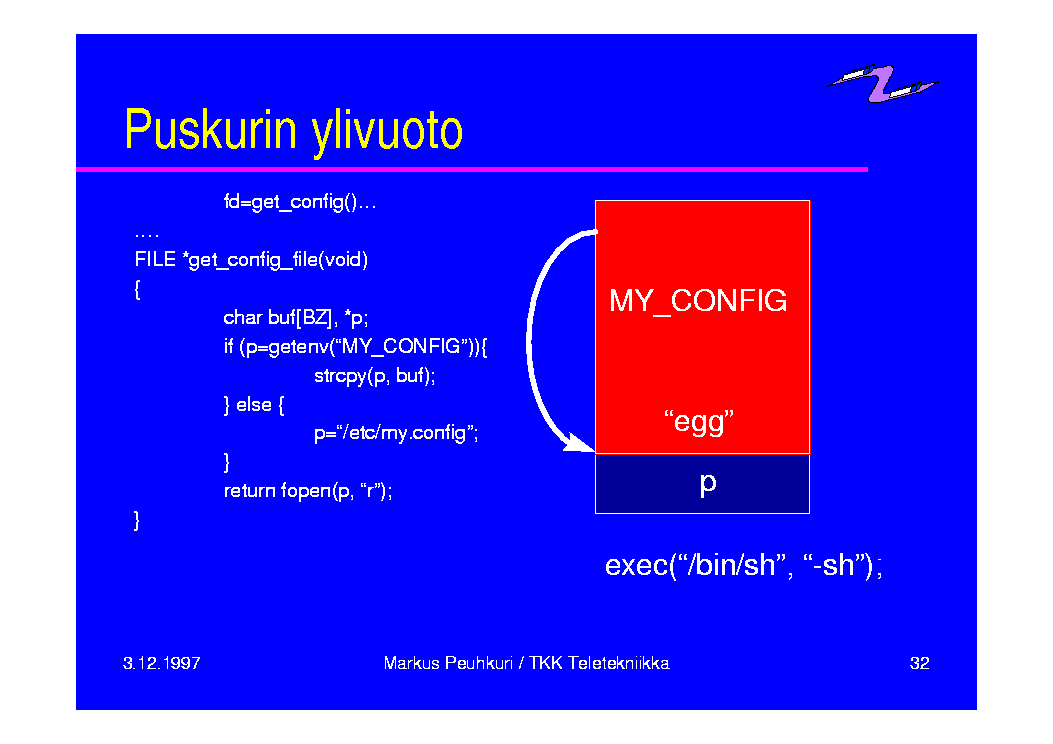 Puskurin ylivuoto

fd=get_config()…

….

FILE *get_config_file(void)

{

char buf[BZ], *p;

if (p=getenv(“MY_CONFIG”)){

strcpy(p, buf);

} else {

p=“/etc/my.config”;

}

return fopen(p, “r”);

}

MY_CONFIG

“egg”

p

exec(“/bin/sh”, “-sh”);

3.12.1997

Markus Peuhkuri / TKK Teletekniikka

32